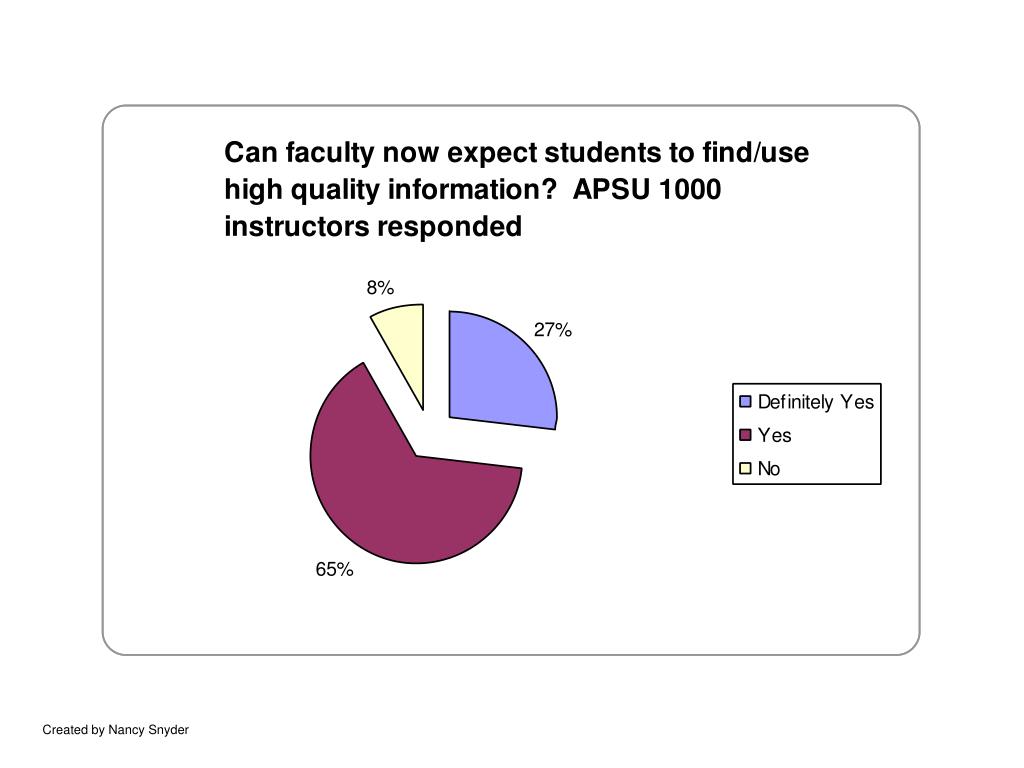 Can faculty now expect students to find/use high quality information? APSU 1000 instructors responded

8%

27%

65%

Definitely Yes
Yes
No

Created by Nancy Snyder